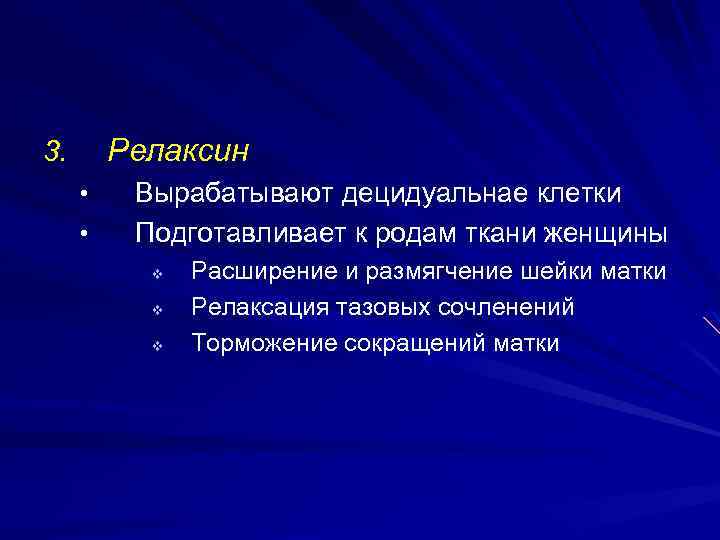 3. Релаксин

• Вырабатывают децидуальнае клетки

• Подготавливает к родам ткани женщины

❖ Расширение и размягчение шейки матки

❖ Релаксация тазовых сочленений

❖ Торможение сокращений матки